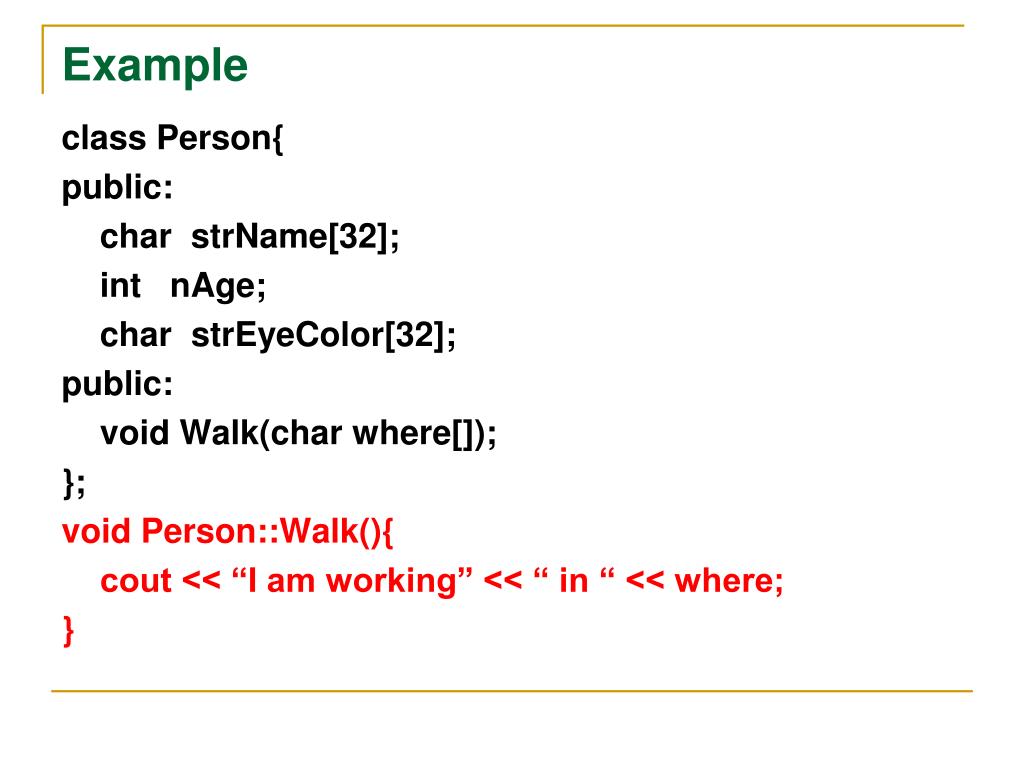 Example

class Person{
public:
char strName[32];
int nAge;
char strEyeColor[32];
public:
void Walk(char where[]);
};
void Person::Walk(){
cout << “I am working” << “ in “ << where;
}